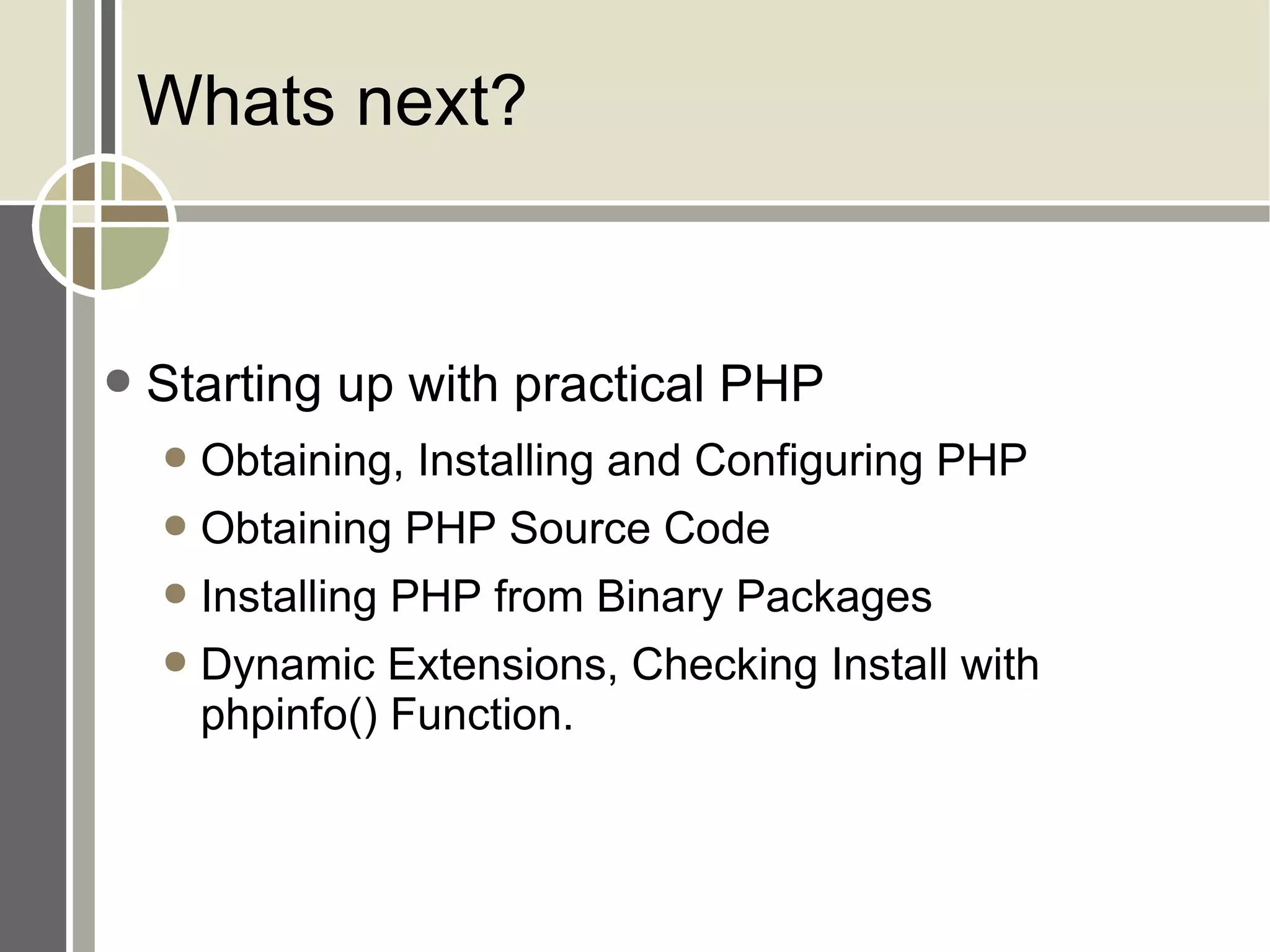 Whats next?

- Starting up with practical PHP
  - Obtaining, Installing and Configuring PHP
  - Obtaining PHP Source Code
  - Installing PHP from Binary Packages
  - Dynamic Extensions, Checking Install with phpinfo() Function.